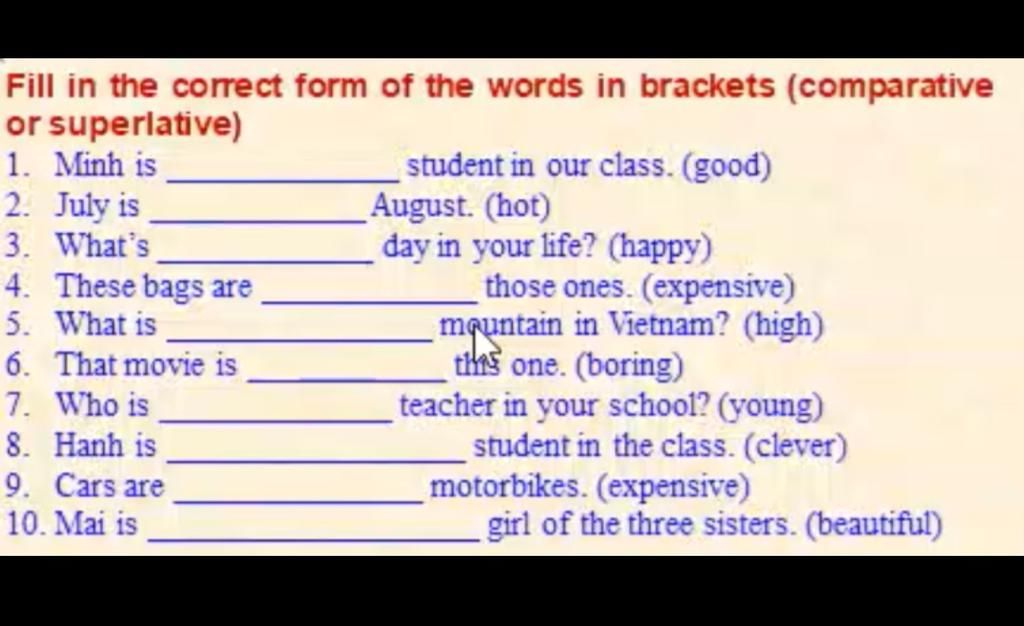 Fill in the correct form of the words in brackets (comparative or superlative)

1. Minh is ______________ student in our class. (good)
2. July is ______________ August. (hot)
3. What's ______________ day in your life? (happy)
4. These bags are ______________ those ones. (expensive)
5. What is ______________ mountain in Vietnam? (high)
6. That movie is ______________ this one. (boring)
7. Who is ______________ teacher in your school? (young)
8. Hanh is ______________ student in the class. (clever)
9. Cars are ______________ motorbikes. (expensive)
10. Mai is ______________ girl of the three sisters. (beautiful)